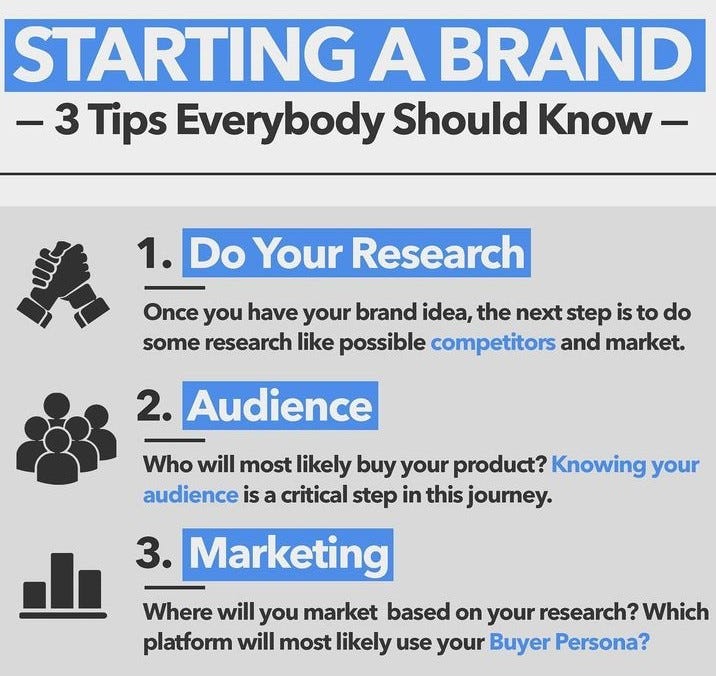 STARTING A BRAND

— 3 Tips Everybody Should Know —

1. Do Your Research

Once you have your brand idea, the next step is to do some research like possible competitors and market.

2. Audience

Who will most likely buy your product? Knowing your audience is a critical step in this journey.

3. Marketing

Where will you market based on your research? Which platform will most likely use your Buyer Persona?